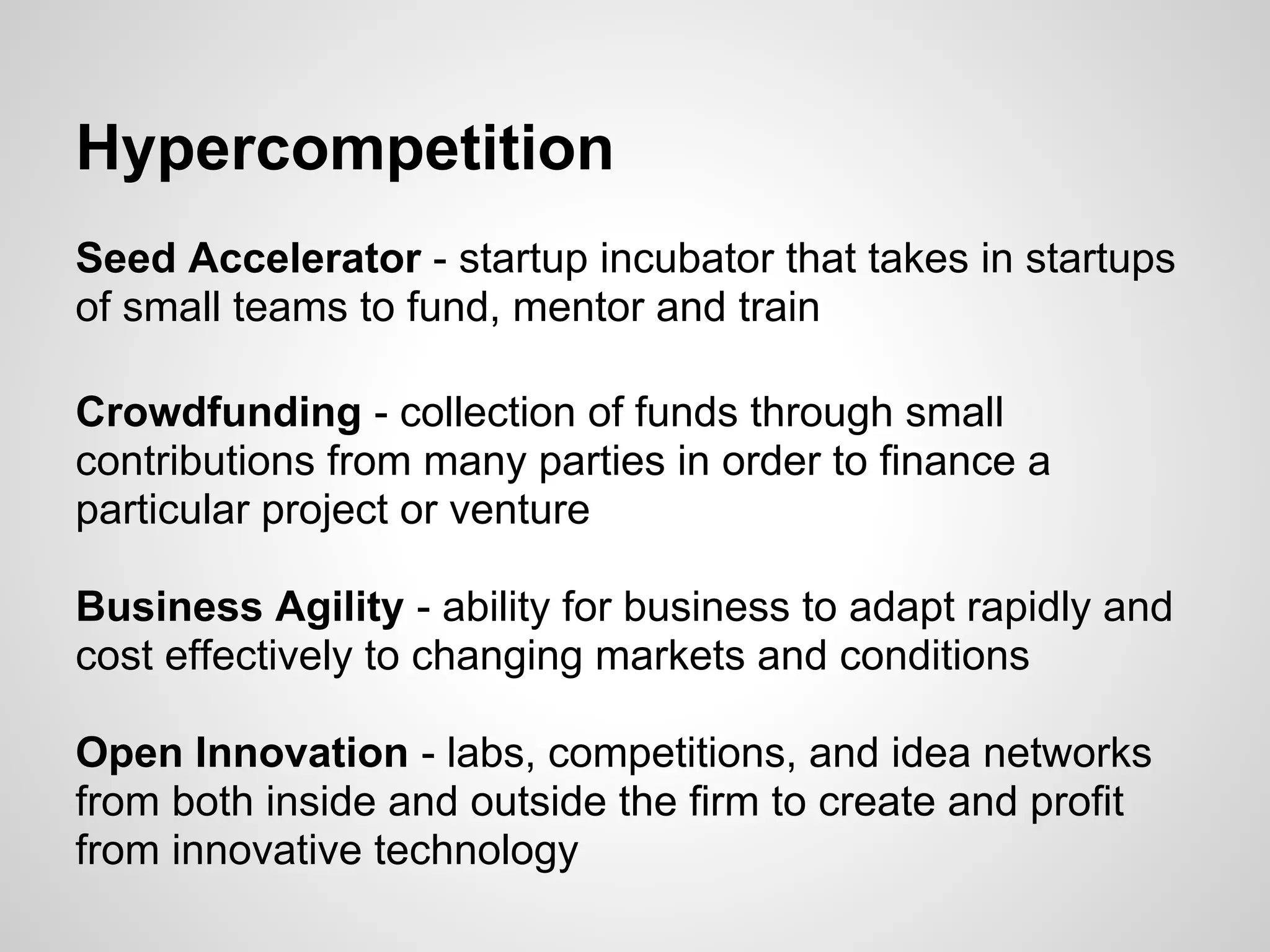 Hypercompetition

Seed Accelerator - startup incubator that takes in startups of small teams to fund, mentor and train

Crowdfunding - collection of funds through small contributions from many parties in order to finance a particular project or venture

Business Agility - ability for business to adapt rapidly and cost effectively to changing markets and conditions

Open Innovation - labs, competitions, and idea networks from both inside and outside the firm to create and profit from innovative technology